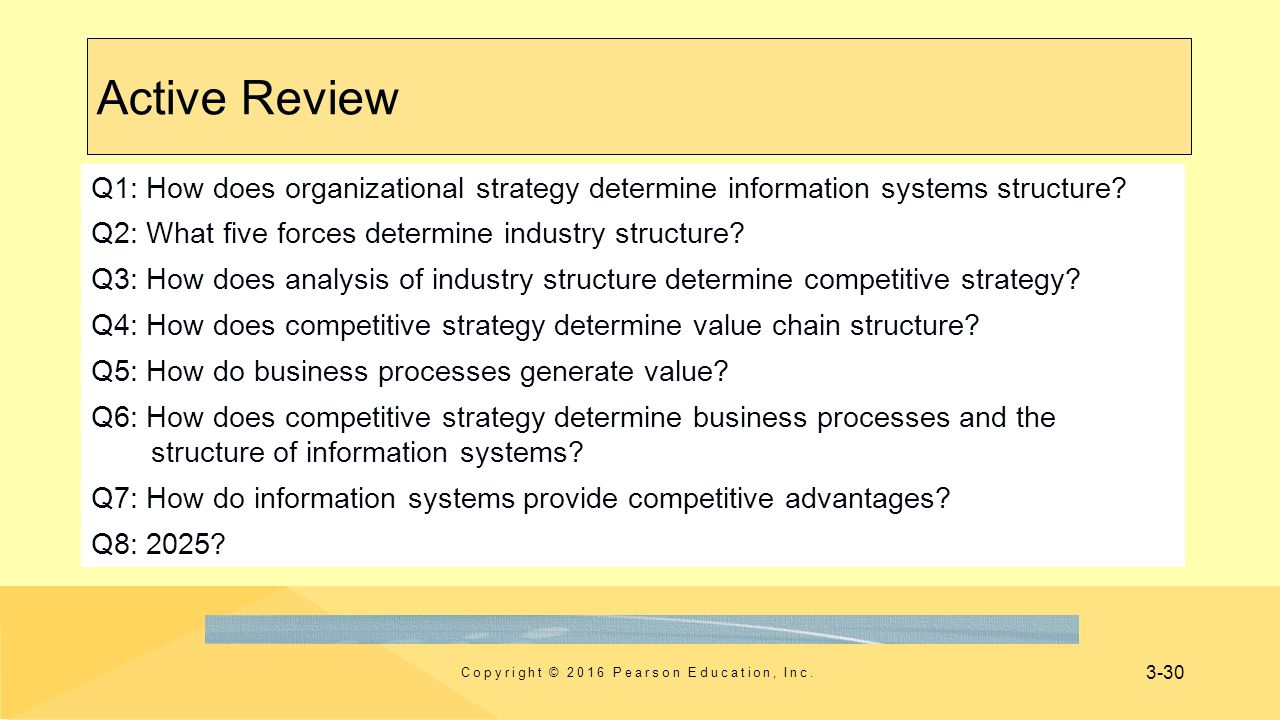 Active Review

Q1: How does organizational strategy determine information systems structure?

Q2: What five forces determine industry structure?

Q3: How does analysis of industry structure determine competitive strategy?

Q4: How does competitive strategy determine value chain structure?

Q5: How do business processes generate value?

Q6: How does competitive strategy determine business processes and the structure of information systems?

Q7: How do information systems provide competitive advantages?

Q8: 2025?

Copyright © 2016 Pearson Education, Inc.

3-30